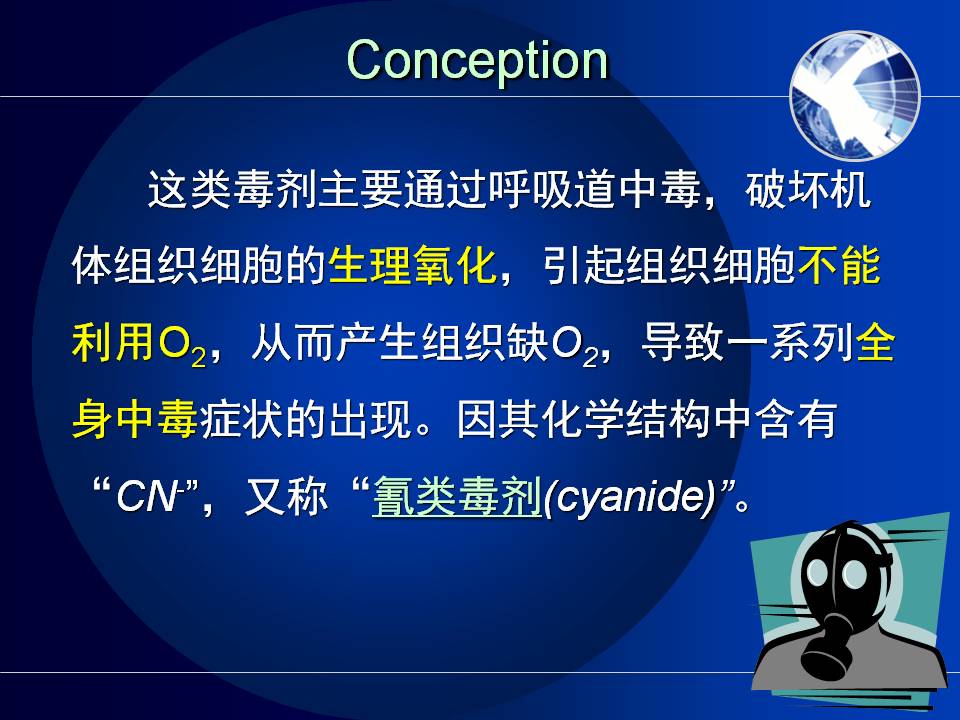 Conception

这类毒剂主要通过呼吸道中毒，破坏机体组织细胞的生理氧化，引起组织细胞不能利用$O_2$，从而产生组织缺$O_2$，导致一系列全身中毒症状的出现。因其化学结构中含有“$CN^-$”，又称“氰类毒剂(cyanide)”。